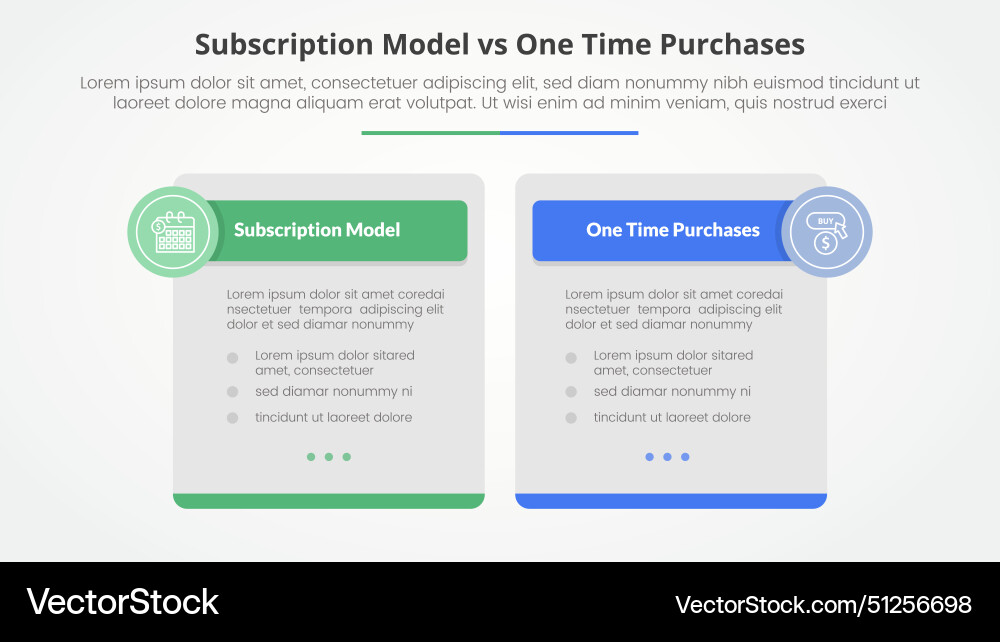 Subscription Model vs One Time Purchases

Lorem ipsum dolor sit amet, consectetuer adipiscing elit, sed diam nonummy nibh euismod tincidunt ut laoreet dolore magna aliquam erat volutpat. Ut wisi enim ad minim veniam, quis nostrud exerci

Subscription Model

Lorem ipsum dolor sit amet coredai nsectetuer tempora adipiscing elit dolor et sed diamar nonummy

Lorem ipsum dolor sitared amet, consectetuer

sed diamar nonummy ni

tincidunt ut laoreet dolore

One Time Purchases

BUY

Lorem ipsum dolor sit amet coredai nsectetuer tempora adipiscing elit dolor et sed diamar nonummy

Lorem ipsum dolor sitared amet, consectetuer

sed diamar nonummy ni

tincidunt ut laoreet dolore

VectorStock

VectorStock.com/51256698